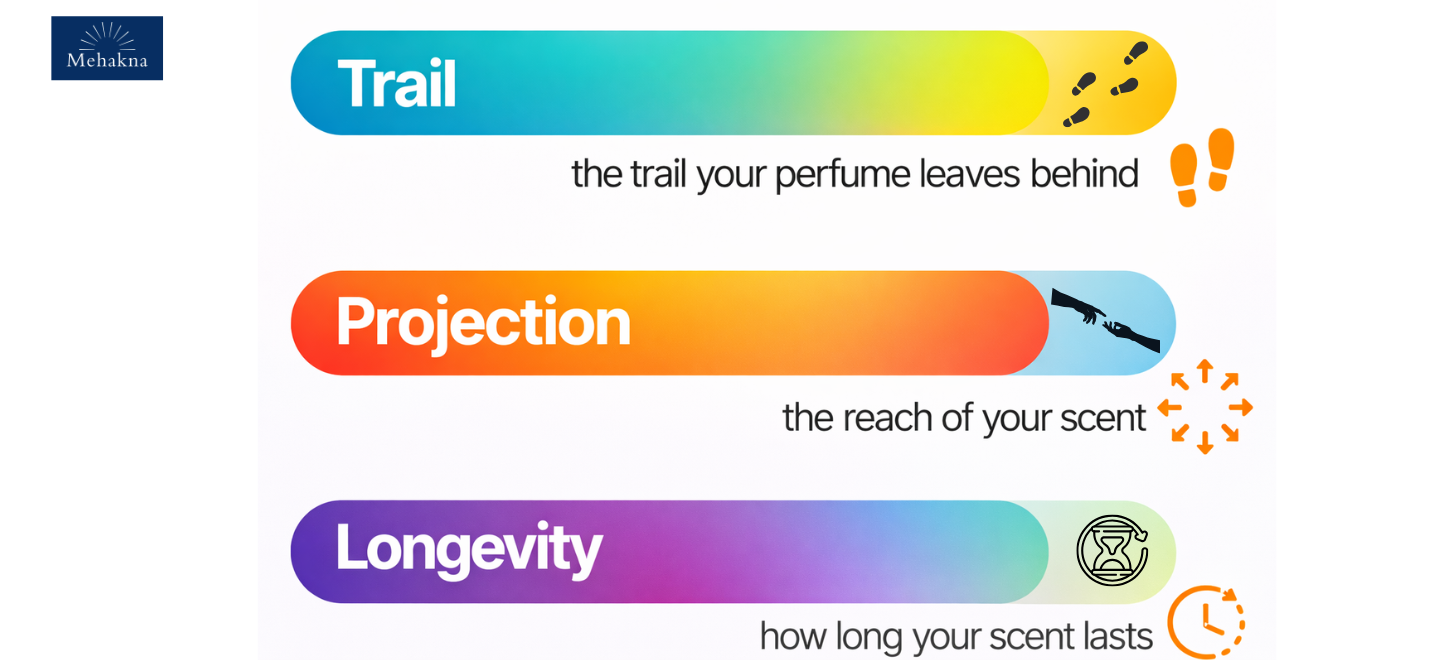 Mehakna

Trail

the trail your perfume leaves behind

Projection

the reach of your scent

Longevity

how long your scent lasts